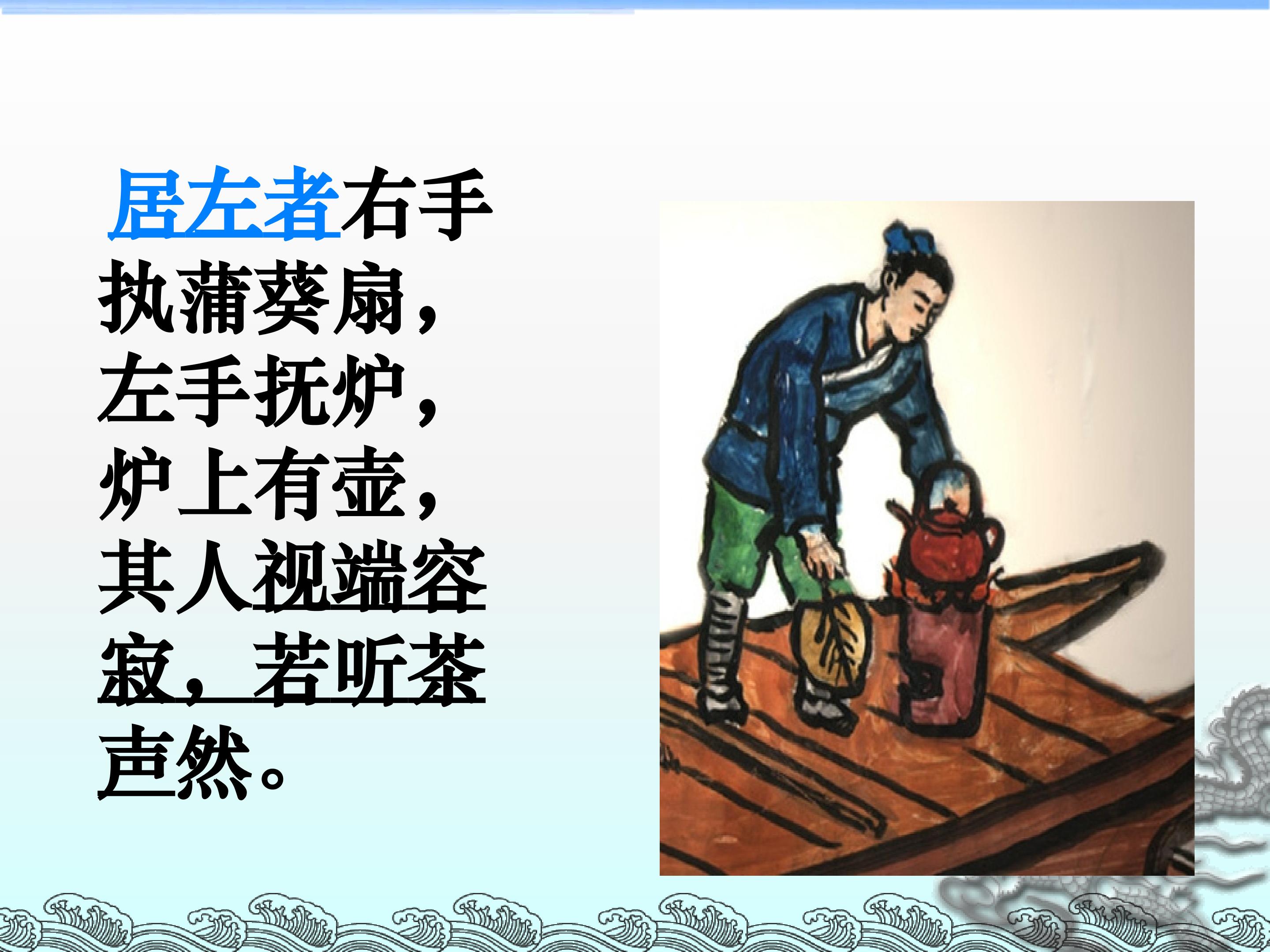 居左者右手执蒲葵扇，左手抚炉，炉上有壶，其人视端容寂，若听茶声然。